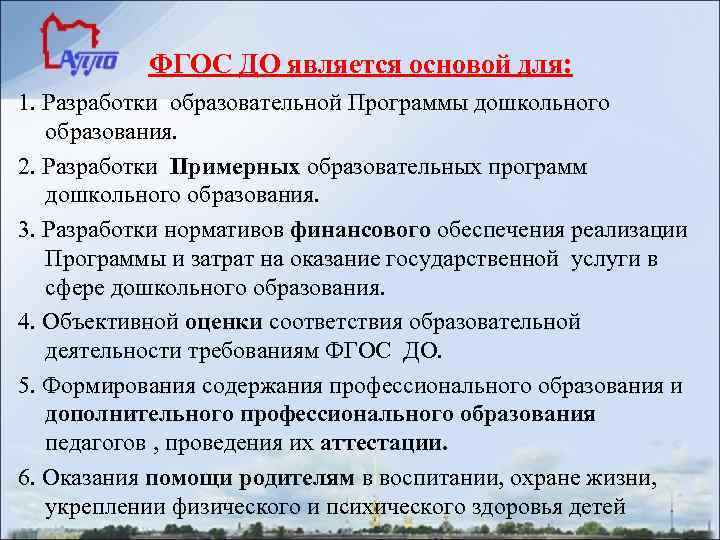 АППО

ФГОС ДО является основой для:

1. Разработки образовательной Программы дошкольного образования.

2. Разработки Примерных образовательных программ дошкольного образования.

3. Разработки нормативов финансового обеспечения реализации Программы и затрат на оказание государственной услуги в сфере дошкольного образования.

4. Объективной оценки соответствия образовательной деятельности требованиям ФГОС ДО.

5. Формирования содержания профессионального образования и дополнительного профессионального образования педагогов , проведения их аттестации.

6. Оказания помощи родителям в воспитании, охране жизни, укреплении физического и психического здоровья детей